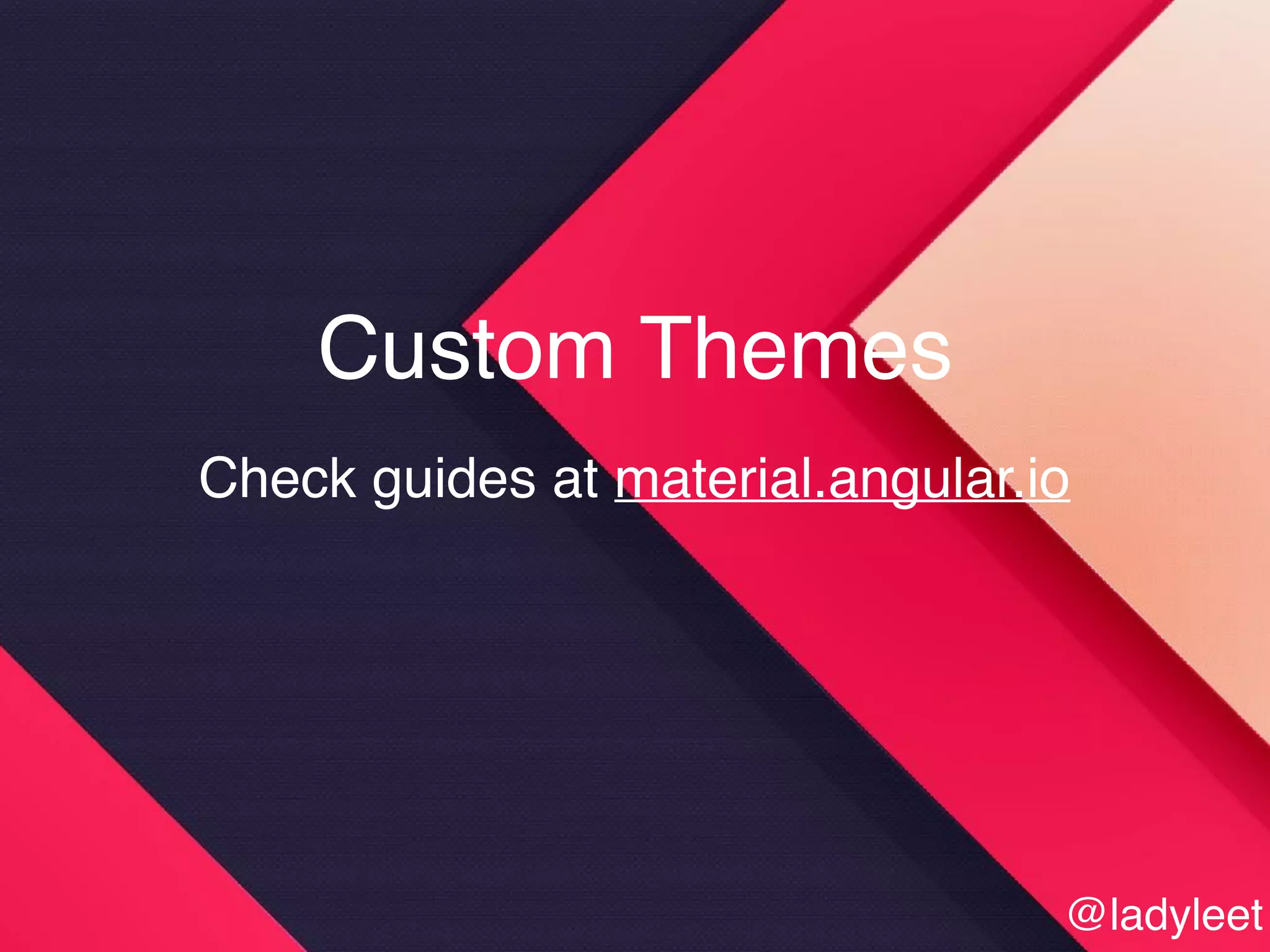 Custom Themes

Check guides at material.angular.io

@ladyleet